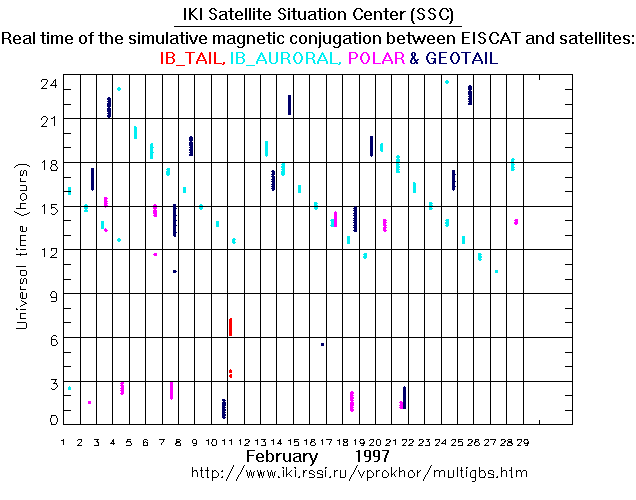 IKI Satellite Situation Center (SSC)
Real time of the simulative magnetic conjugation between EISCAT and satellites:
IB_TAIL, IB_AURORAL, POLAR & GEOTAIL

Universal time (hours)

24
21
18
15
12
9
6
3
0

1 2 3 4 5 6 7 8 9 10 11 12 13 14 15 16 17 18 19 20 21 22 23 24 25 26 27 28 29

February 1997
http://www.iki.rssi.ru/vprokhor/multigbs.htm